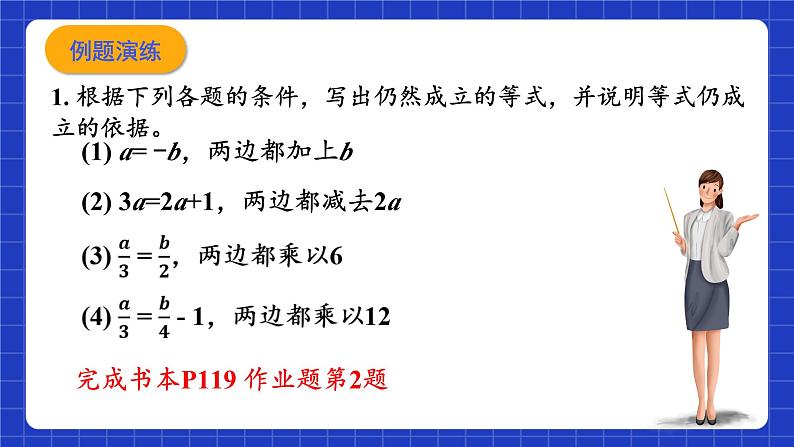 例题演练

1. 根据下列各题的条件，写出仍然成立的等式，并说明等式仍成立的依据。

(1) $a=-b$，两边都加上$b$

(2) $3a=2a+1$，两边都减去$2a$

(3) $\frac{a}{3}=\frac{b}{2}$，两边都乘以6

(4) $\frac{a}{3}=\frac{b}{4}-1$，两边都乘以12

完成书本P119 作业题第2题